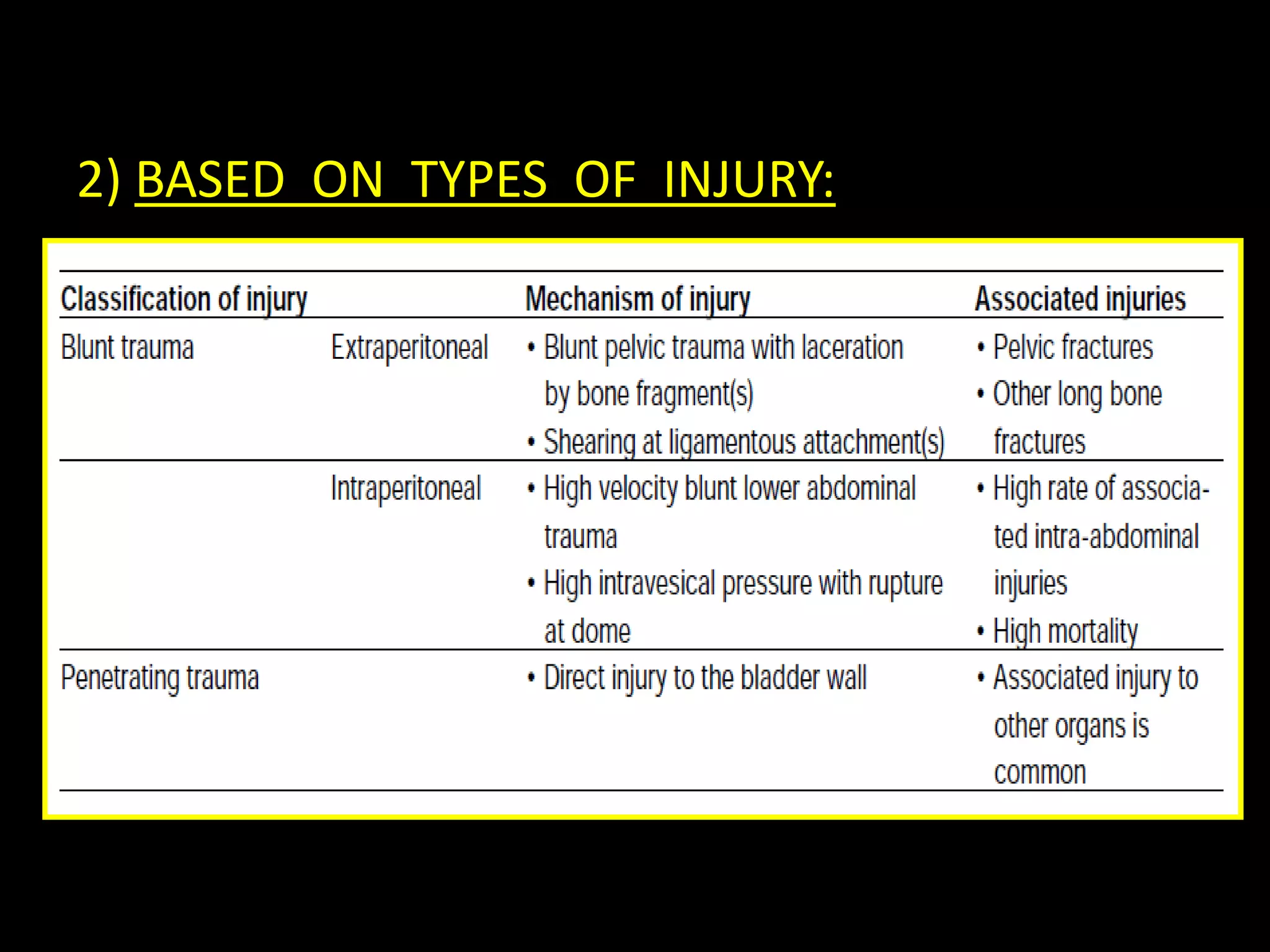 2) BASED ON TYPES OF INJURY:

| Classification of injury | | Mechanism of injury | Associated injuries |
|---|---|---|---|
| Blunt trauma | Extraperitoneal | • Blunt pelvic trauma with laceration by bone fragment(s) • Shearing at ligamentous attachment(s) | • Pelvic fractures • Other long bone fractures |
| | Intraperitoneal | • High velocity blunt lower abdominal trauma • High intravesical pressure with rupture at dome | • High rate of associated intra-abdominal injuries • High mortality |
| Penetrating trauma | | • Direct injury to the bladder wall | • Associated injury to other organs is common |